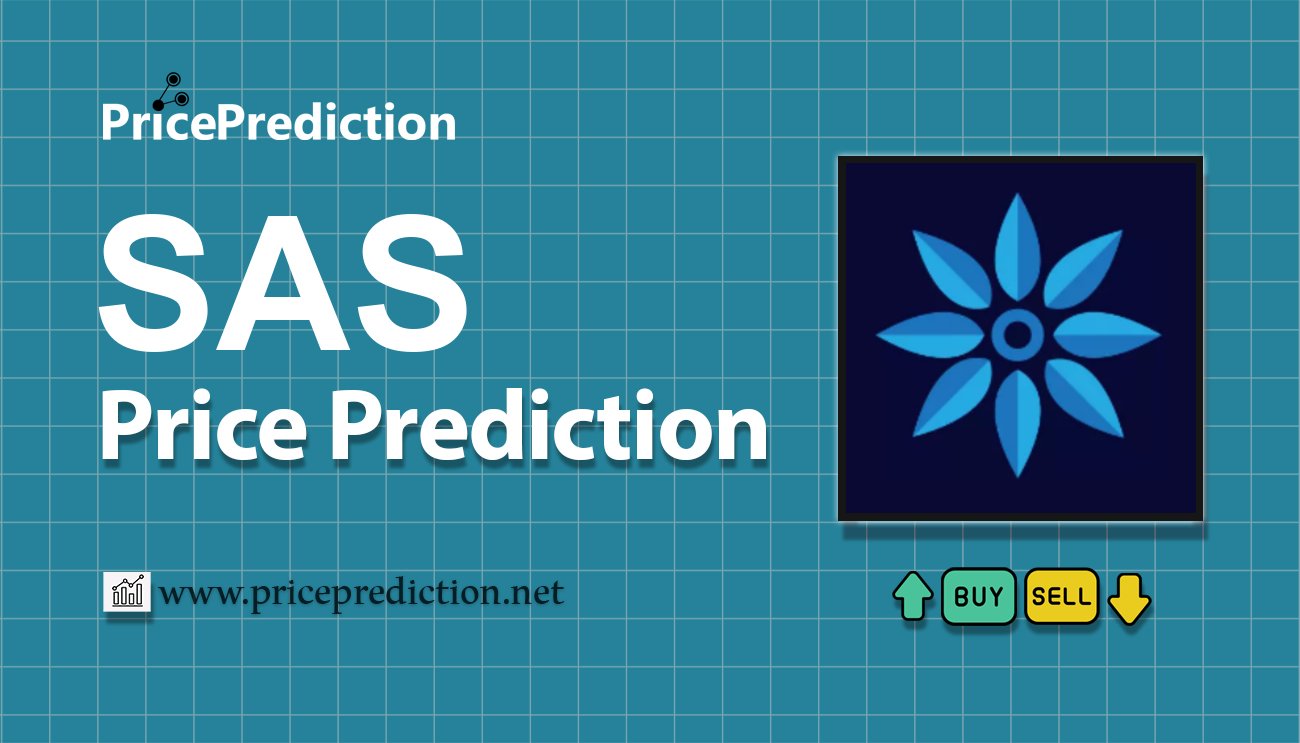 PricePrediction

SAS
Price Prediction

www.priceprediction.net

BUY SELL